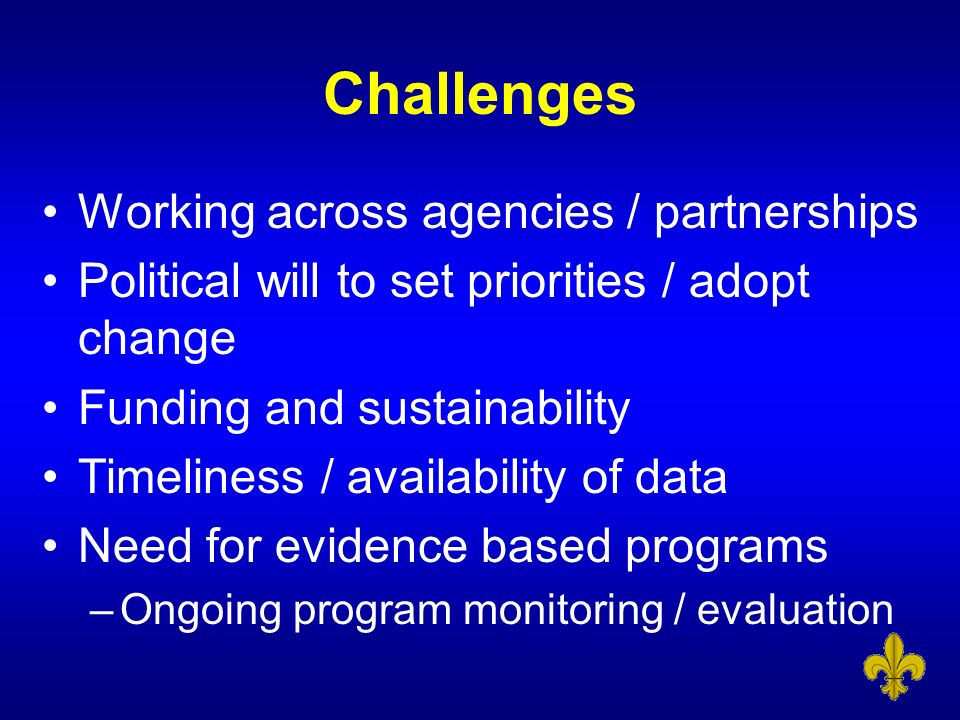 Challenges

• Working across agencies / partnerships
• Political will to set priorities / adopt change
• Funding and sustainability
• Timeliness / availability of data
• Need for evidence based programs
– Ongoing program monitoring / evaluation